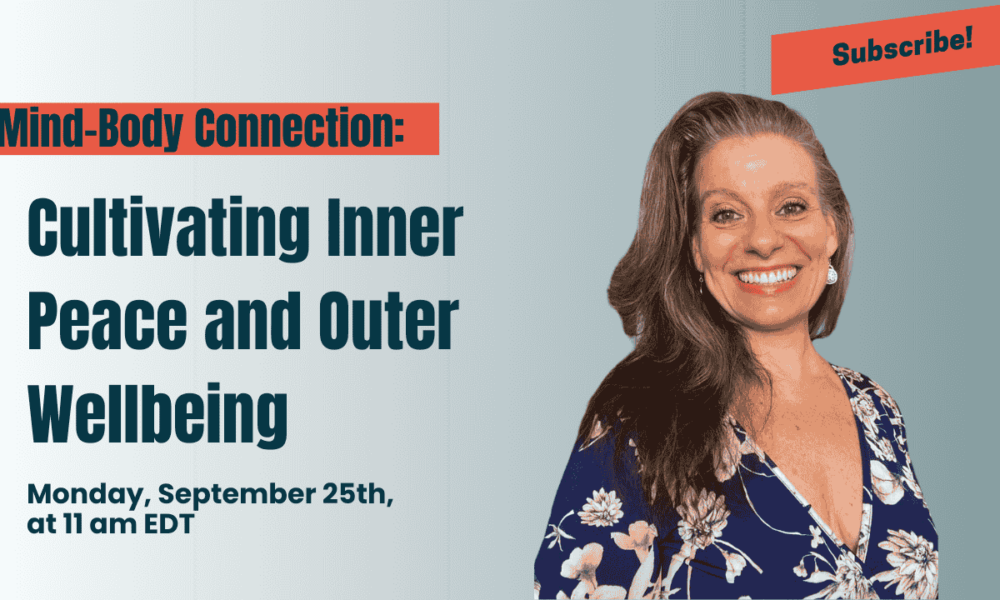 Subscribe!

Mind-Body Connection:

Cultivating Inner Peace and Outer Wellbeing

Monday, September 25th, at 11 am EDT